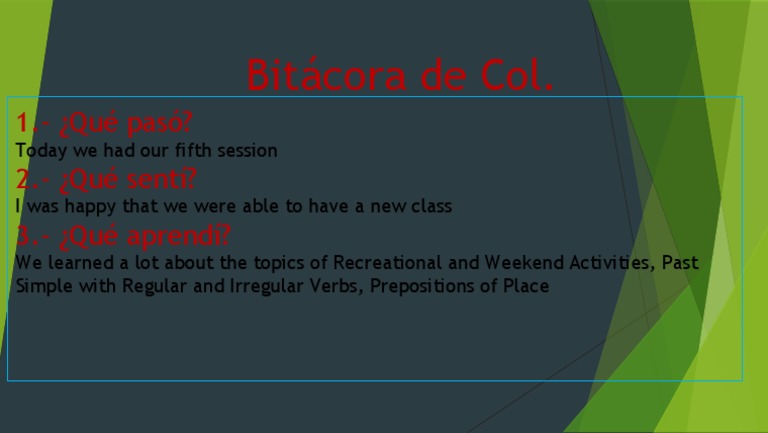 Bitácora de Col.

1.- ¿Qué pasó?

Today we had our fifth session

2.- ¿Qué sentí?

I was happy that we were able to have a new class

3.- ¿Qué aprendí?

We learned a lot about the topics of Recreational and Weekend Activities, Past Simple with Regular and Irregular Verbs, Prepositions of Place